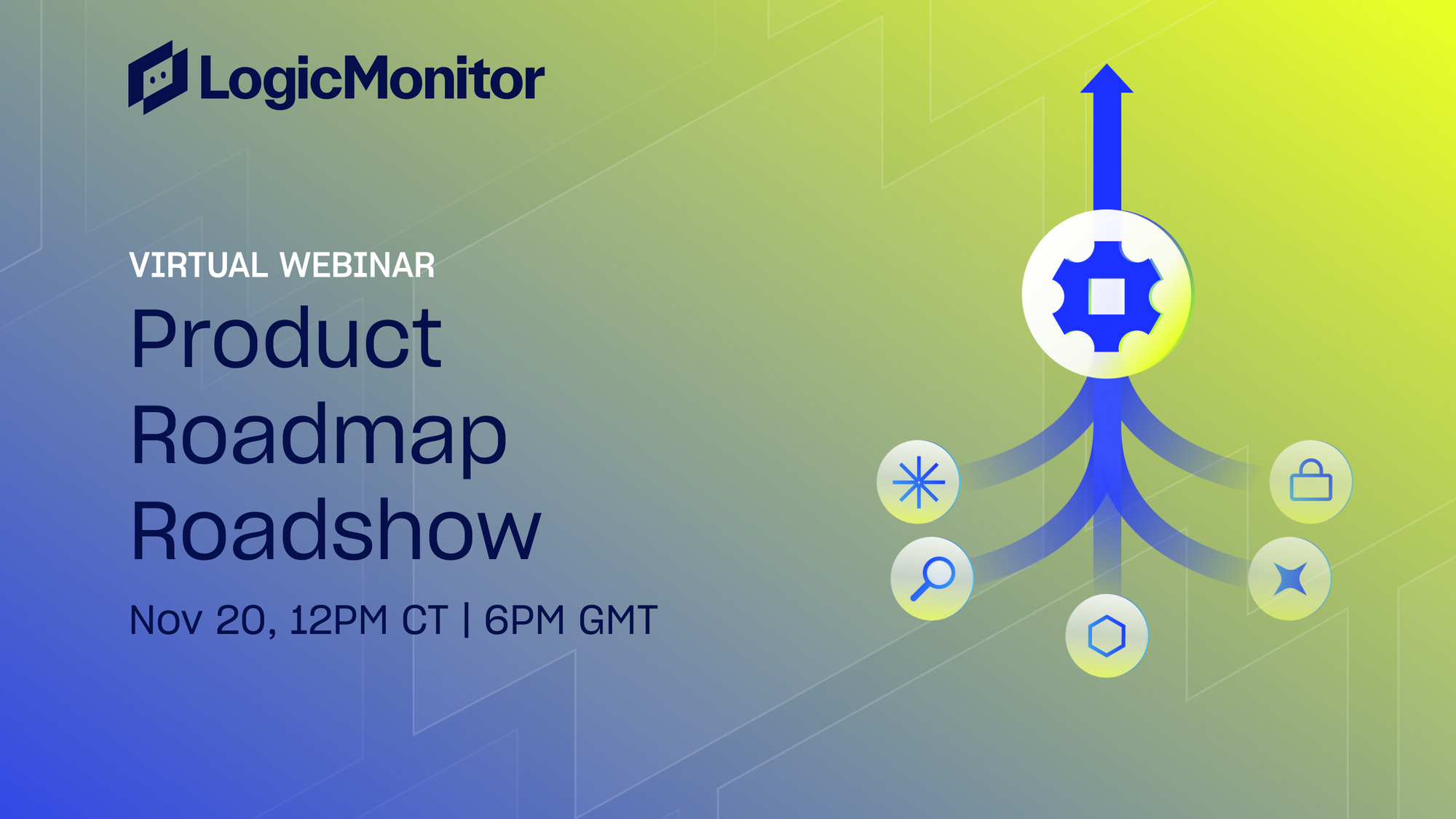 LogicMonitor

VIRTUAL WEBINAR

Product Roadmap Roadshow

Nov 20, 12PM CT | 6PM GMT